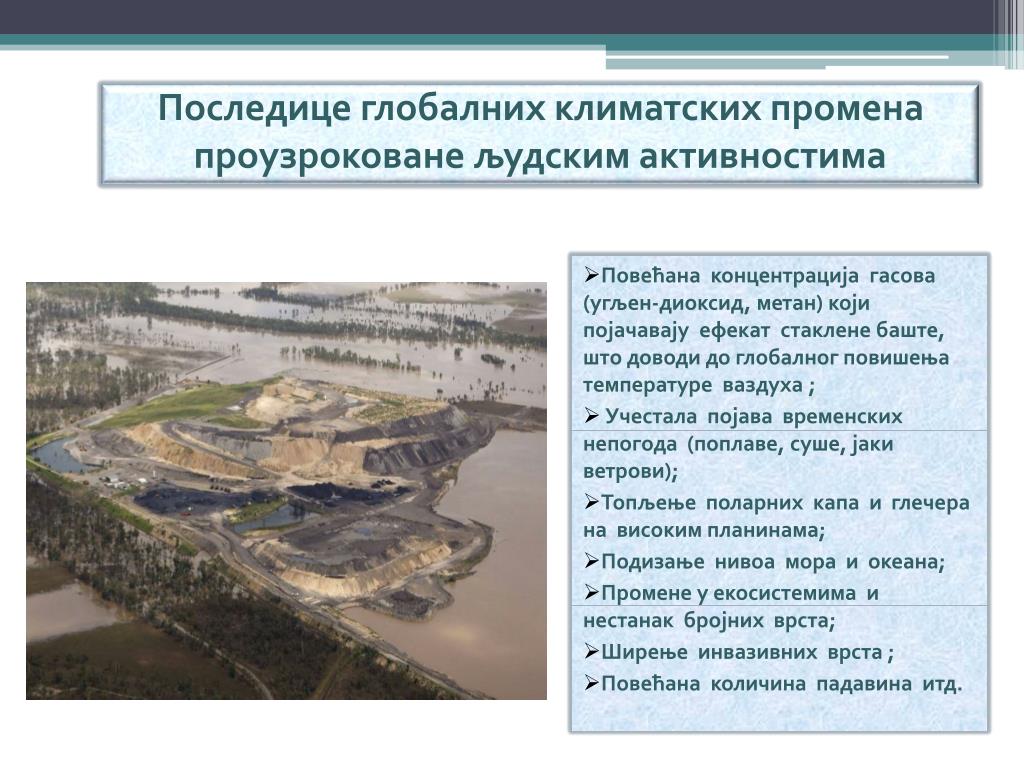 Последице глобалних климатских промена проузроковане људским активностима

➢Повећана концентрација гасова (угљен-диоксид, метан) који појачавају ефекат стаклене баште, што доводи до глобалног повишења температуре ваздуха ;

➢ Учестала појава временских непогода (поплаве, суше, јаки ветрови);

➢Топљење поларних капа и глечера на високим планинама;

➢Подизање нивоа мора и океана;

➢Промене у екосистемима и нестанак бројних врста;

➢Ширење инвазивних врста ;

➢Повећана количина падавина итд.